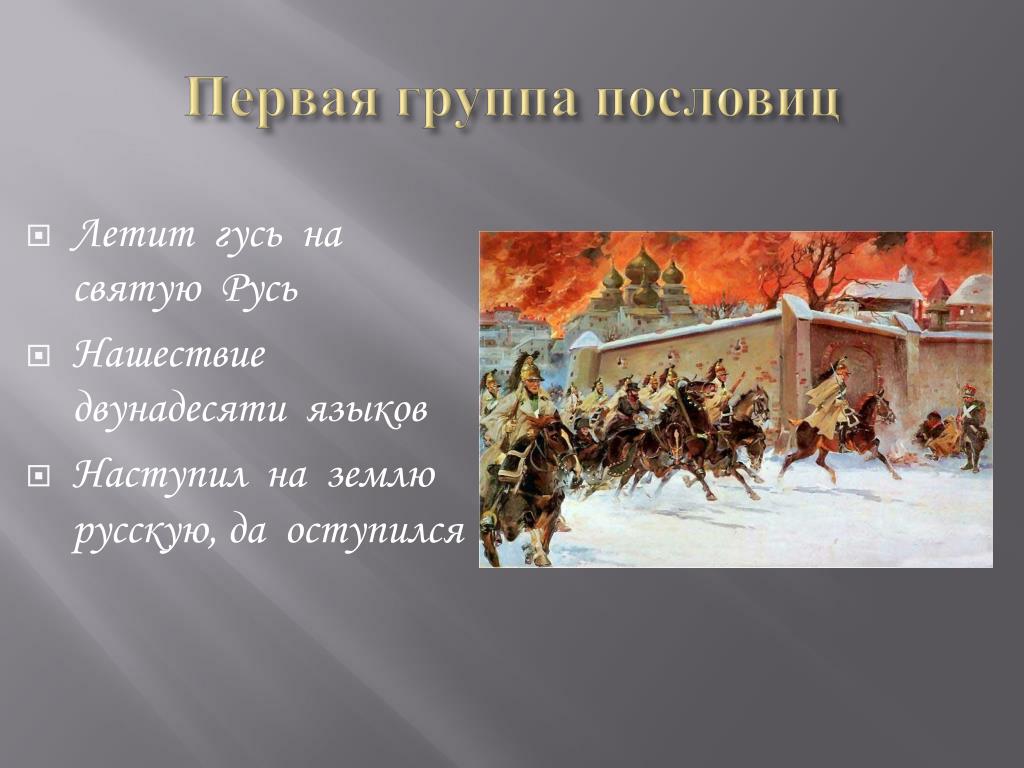 Первая группа пословиц

Летит гусь на святую Русь

Нашествие двунадесяти языков

Наступил на землю русскую, да оступился